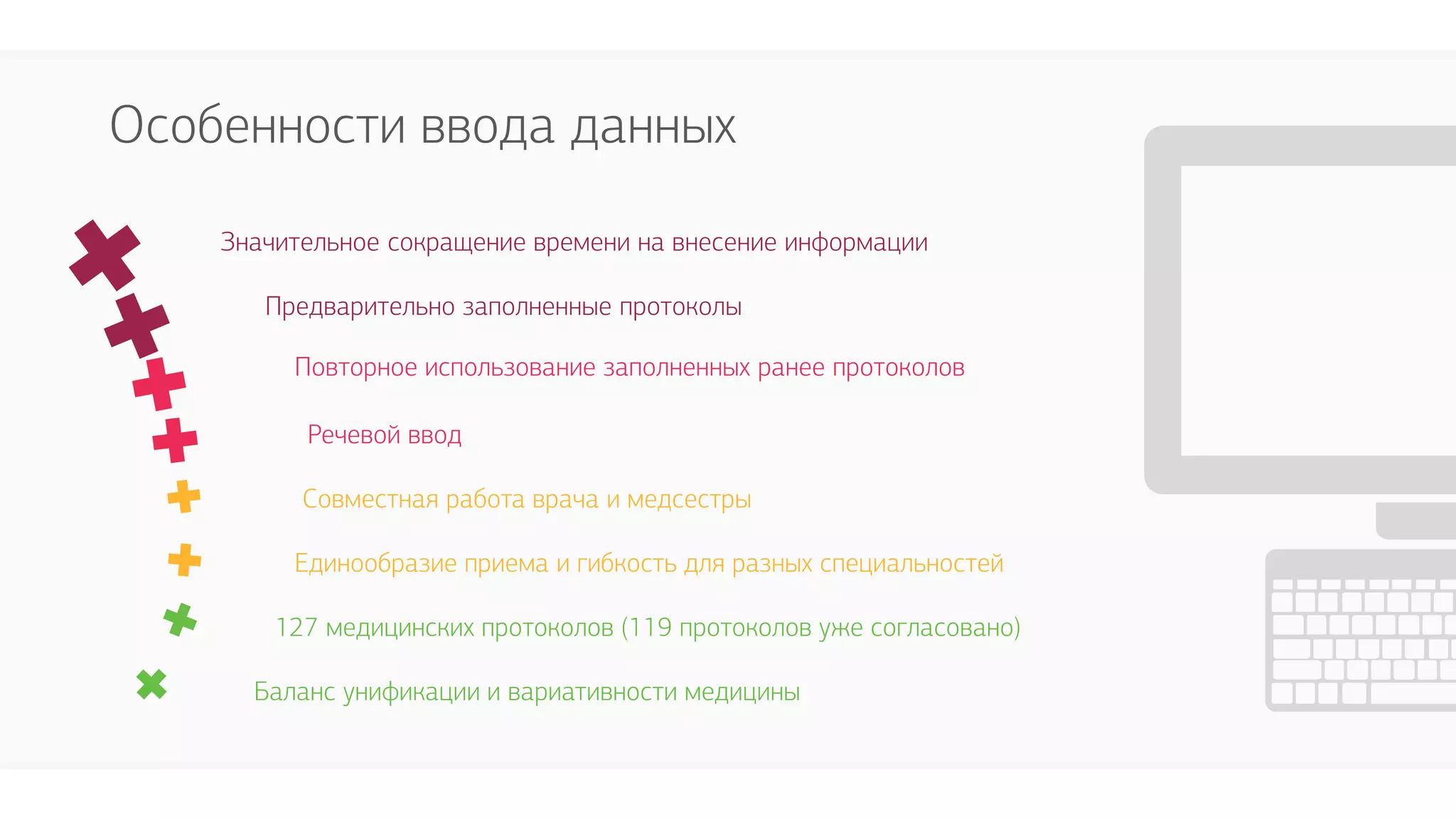 Особенности ввода данных

Значительное сокращение времени на внесение информации

Предварительно заполненные протоколы

Повторное использование заполненных ранее протоколов

Речевой ввод

Совместная работа врача и медсестры

Единообразие приема и гибкость для разных специальностей

127 медицинских протоколов (119 протоколов уже согласовано)

Баланс унификации и вариативности медицины